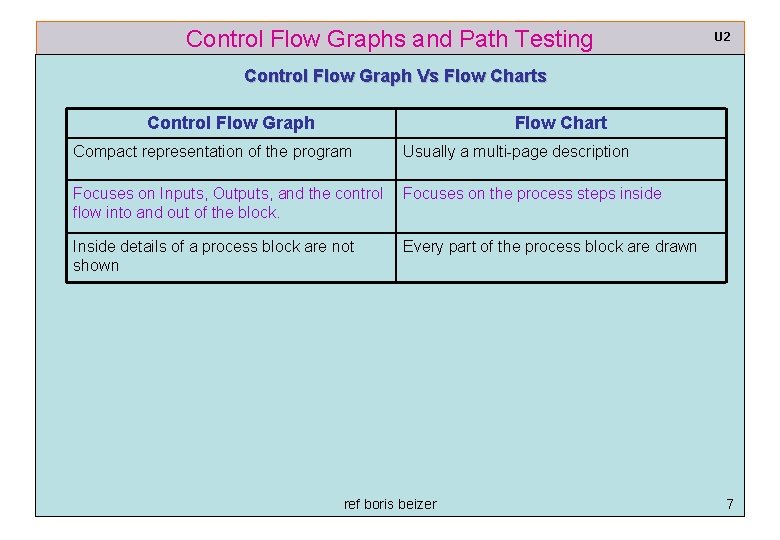 Control Flow Graphs and Path Testing

U2

Control Flow Graph Vs Flow Charts

| Control Flow Graph | Flow Chart |
|---|---|
| Compact representation of the program | Usually a multi-page description |
| Focuses on Inputs, Outputs, and the control flow into and out of the block. | Focuses on the process steps inside |
| Inside details of a process block are not shown | Every part of the process block are drawn |

ref boris beizer

7